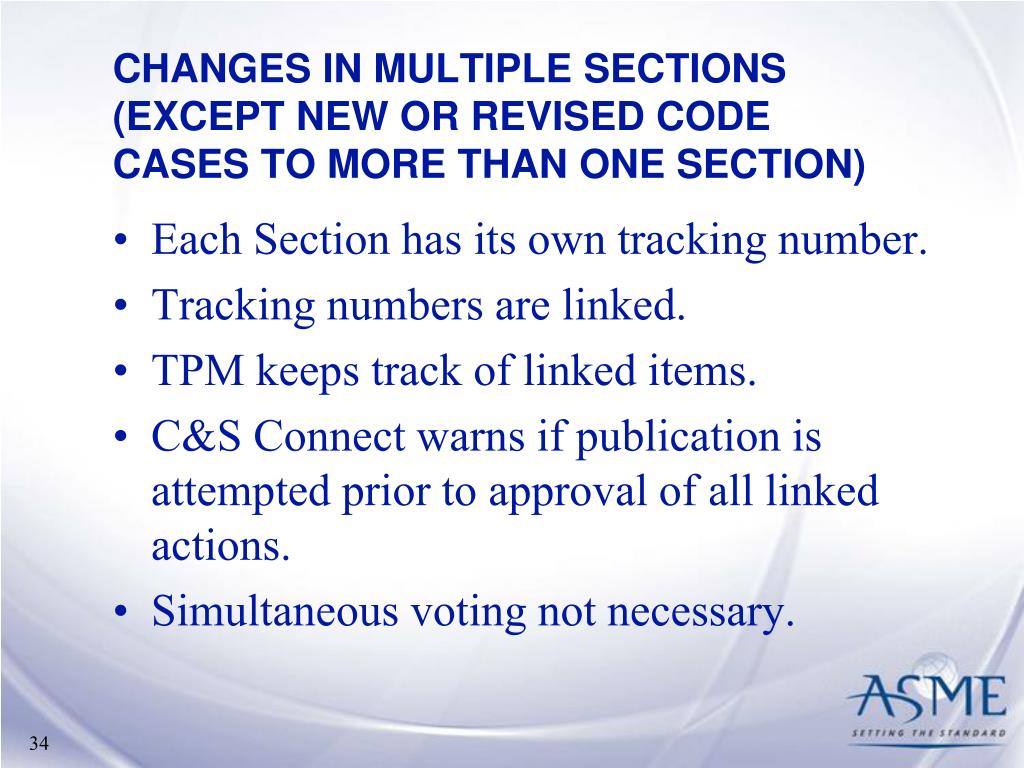 CHANGES IN MULTIPLE SECTIONS (EXCEPT NEW OR REVISED CODE CASES TO MORE THAN ONE SECTION)

• Each Section has its own tracking number.
• Tracking numbers are linked.
• TPM keeps track of linked items.
• C&S Connect warns if publication is attempted prior to approval of all linked actions.
• Simultaneous voting not necessary.

ASME
SETTING THE STANDARD

34